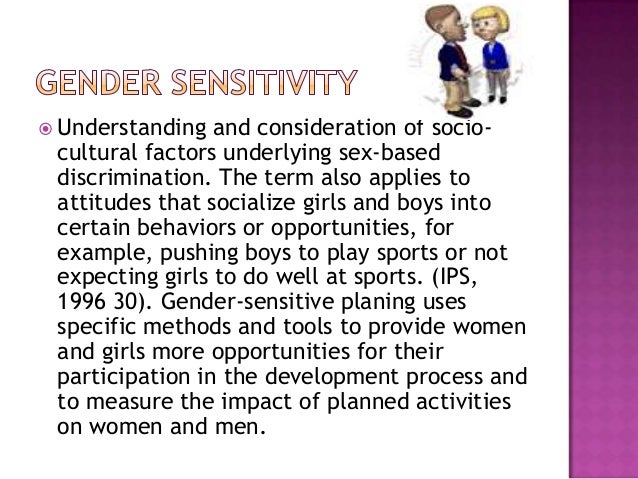 GENDER SENSITIVITY

Understanding and consideration of socio-cultural factors underlying sex-based discrimination. The term also applies to attitudes that socialize girls and boys into certain behaviors or opportunities, for example, pushing boys to play sports or not expecting girls to do well at sports. (IPS, 1996 30). Gender-sensitive planing uses specific methods and tools to provide women and girls more opportunities for their participation in the development process and to measure the impact of planned activities on women and men.